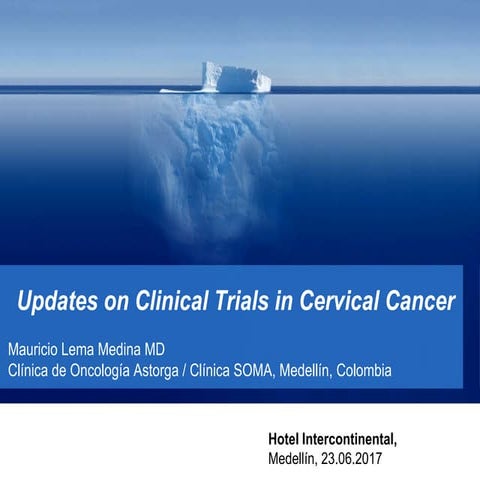 Updates on Clinical Trials in Cervical Cancer

Mauricio Lema Medina MD
Clínica de Oncología Astorga / Clínica SOMA, Medellín, Colombia

Hotel Intercontinental,
Medellín, 23.06.2017